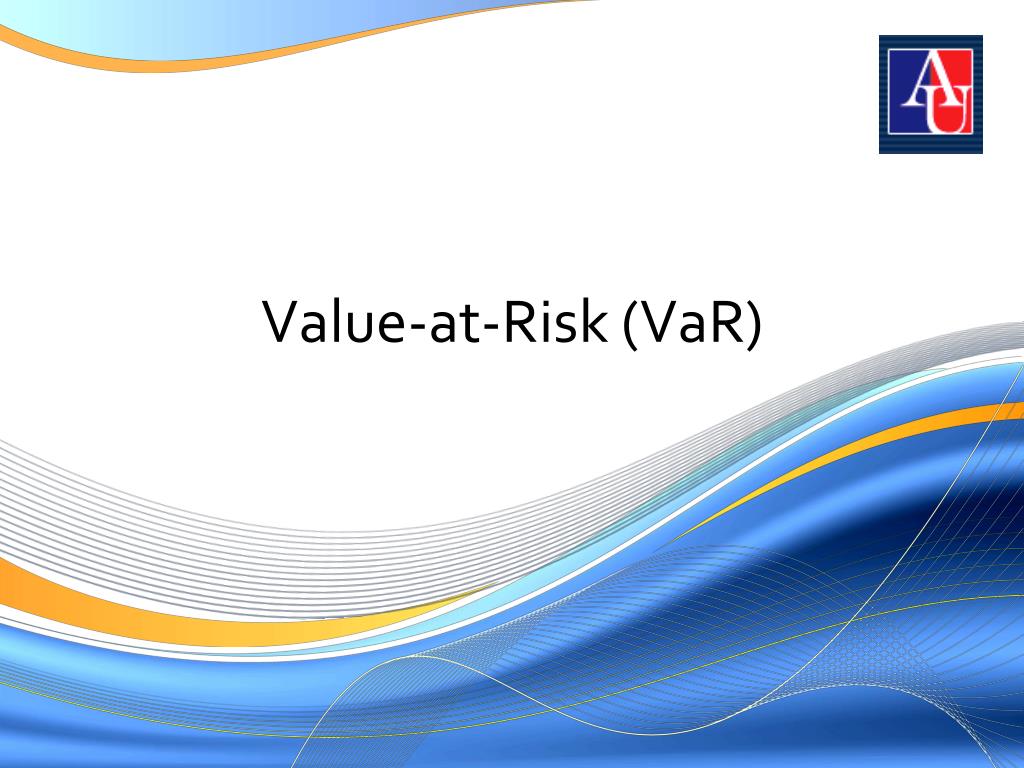 AU

Value-at-Risk (VaR)